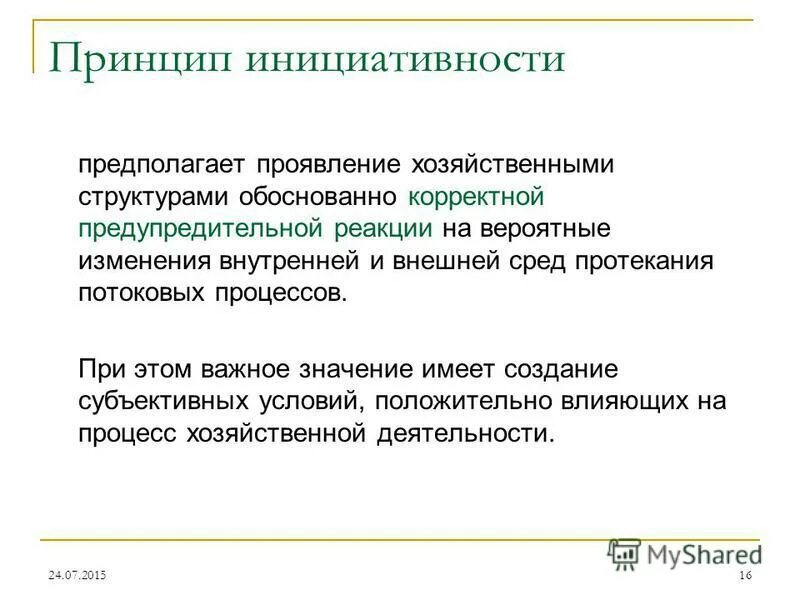 Принцип инициативности

предполагает проявление хозяйственными структурами обоснованно корректной предупредительной реакции на вероятные изменения внутренней и внешней сред протекания потоковых процессов.

При этом важное значение имеет создание субъективных условий, положительно влияющих на процесс хозяйственной деятельности.

MyShared

24.07.2015

16